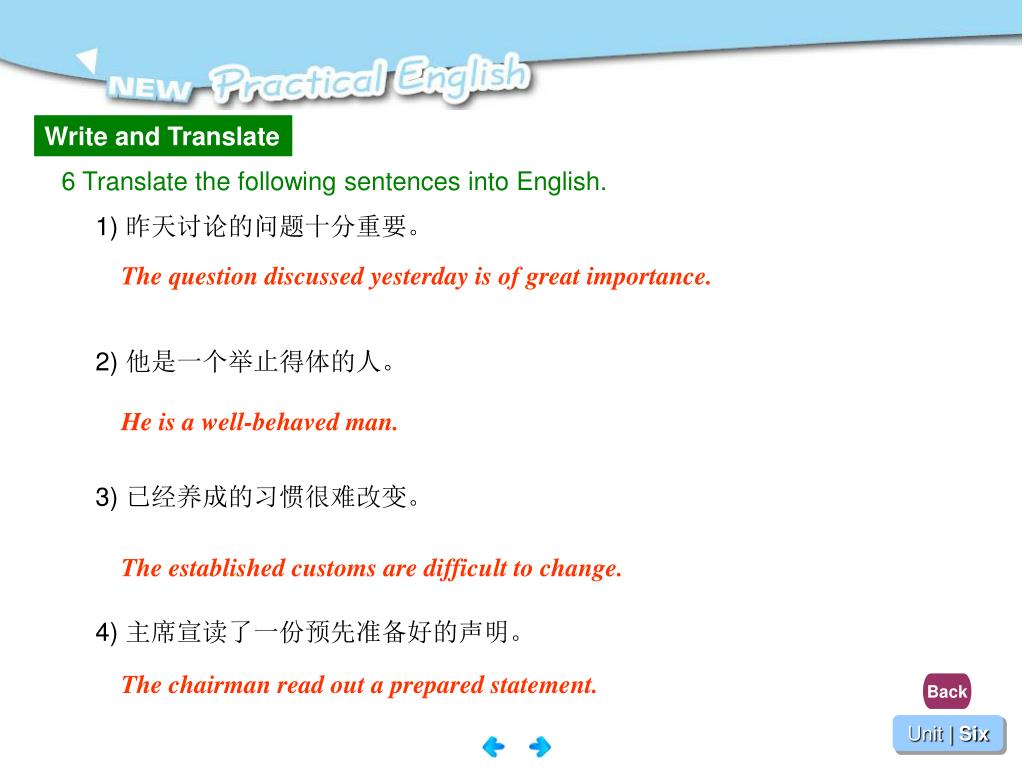 NEW Practical English

Write and Translate

6 Translate the following sentences into English.

1) 昨天讨论的问题十分重要。

The question discussed yesterday is of great importance.

2) 他是一个举止得体的人。

He is a well-behaved man.

3) 已经养成的习惯很难改变。

The established customs are difficult to change.

4) 主席宣读了一份预先准备好的声明。

The chairman read out a prepared statement.

Back

Unit | Six